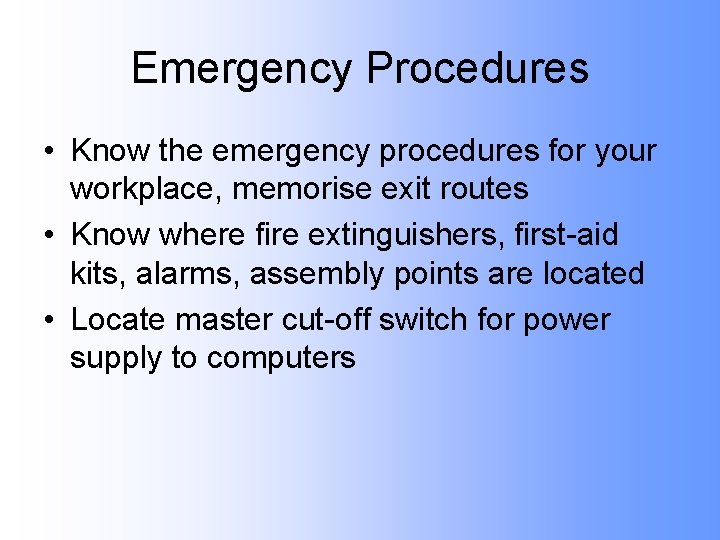 Emergency Procedures

• Know the emergency procedures for your workplace, memorise exit routes
• Know where fire extinguishers, first-aid kits, alarms, assembly points are located
• Locate master cut-off switch for power supply to computers